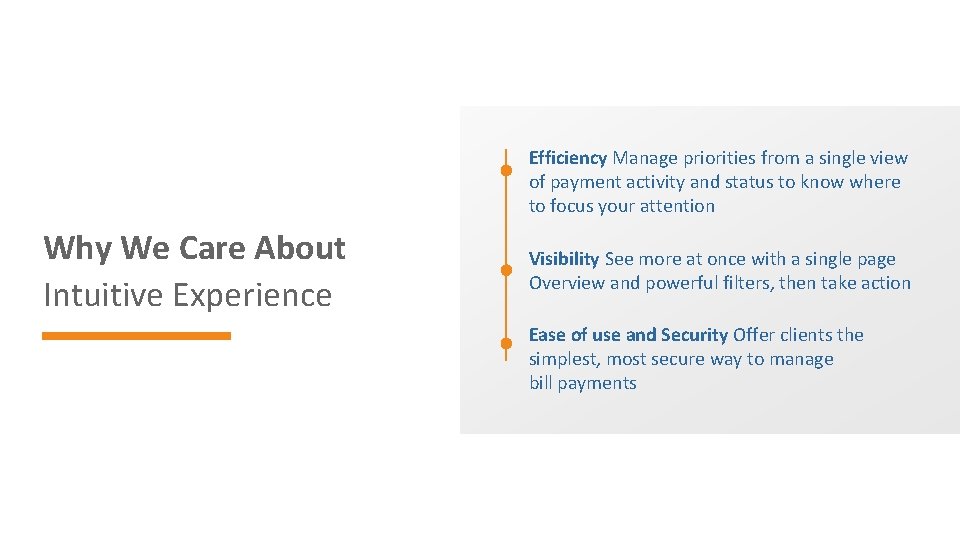 Why We Care About
Intuitive Experience

Efficiency Manage priorities from a single view of payment activity and status to know where to focus your attention

Visibility See more at once with a single page Overview and powerful filters, then take action

Ease of use and Security Offer clients the simplest, most secure way to manage bill payments